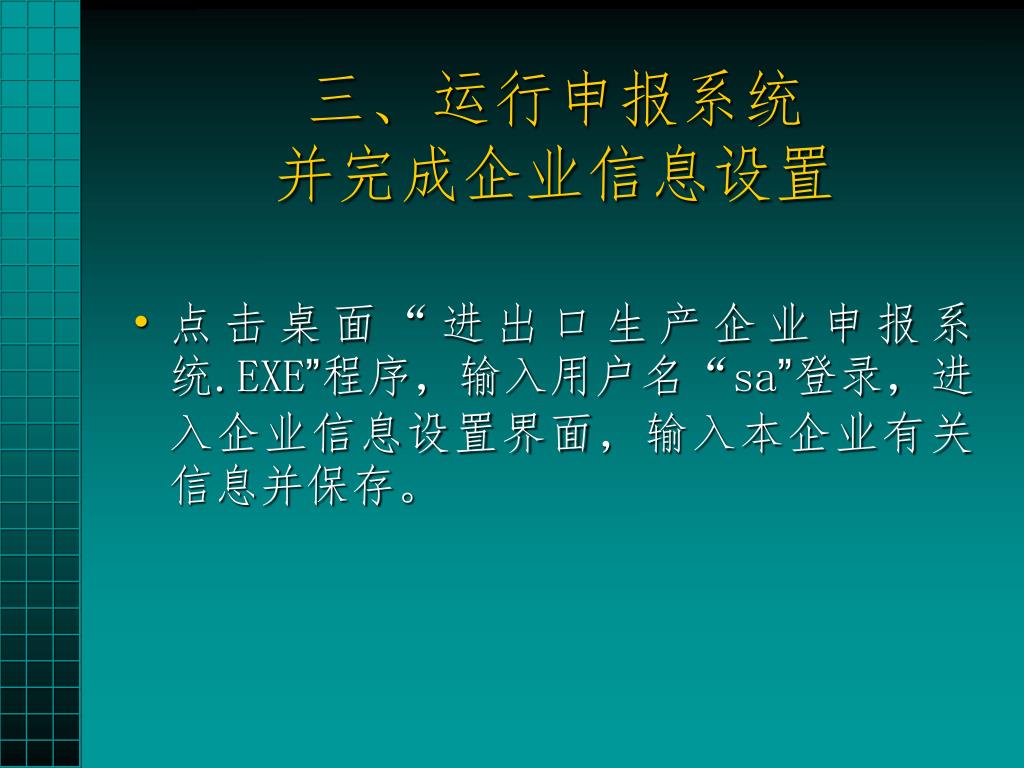 三、运行申报系统
并完成企业信息设置

• 点击桌面“进出口生产企业申报系统.EXE”程序，输入用户名“sa”登录，进入企业信息设置界面，输入本企业有关信息并保存。